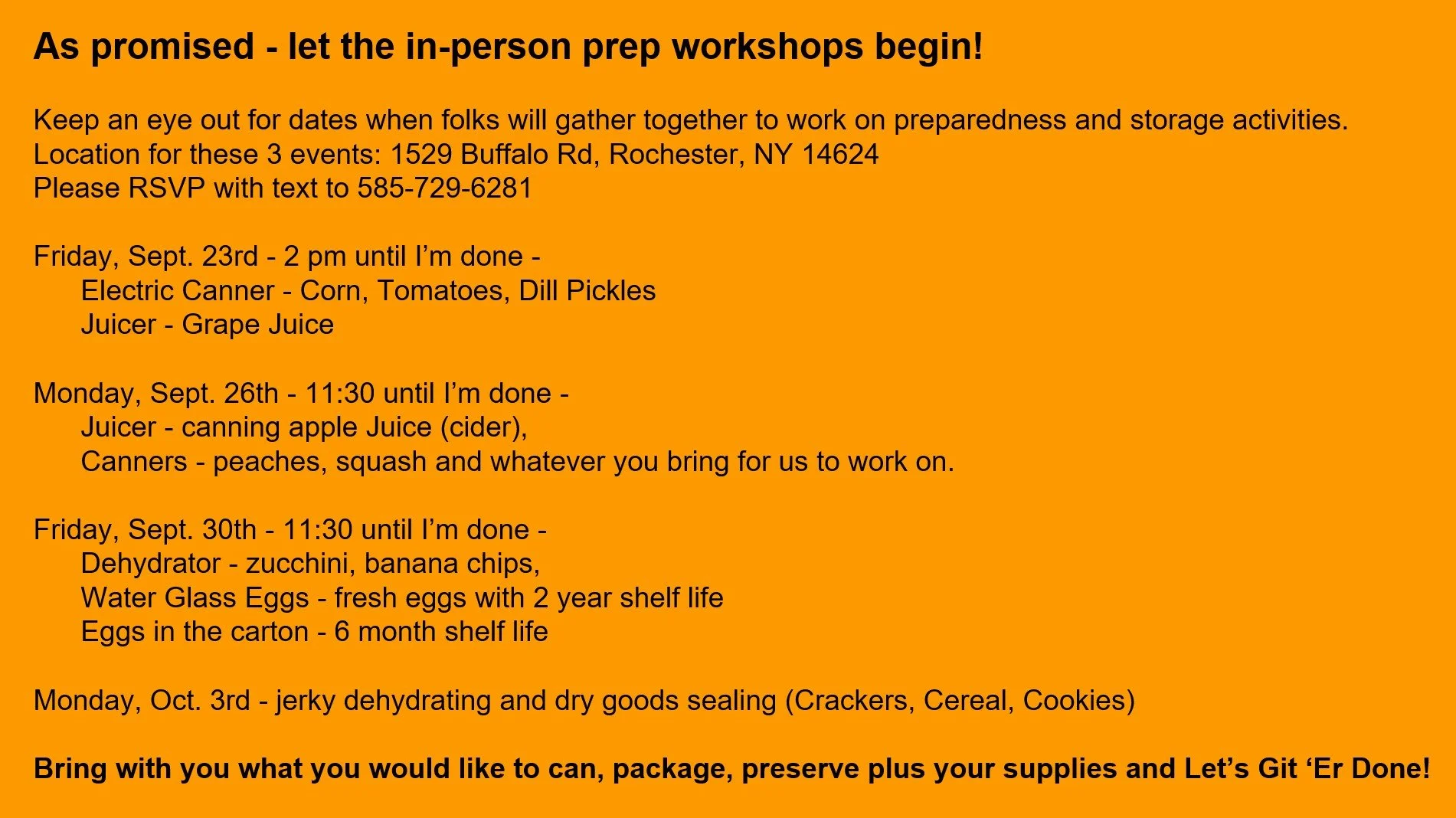 As promised - let the in-person prep workshops begin!

Keep an eye out for dates when folks will gather together to work on preparedness and storage activities.
Location for these 3 events: 1529 Buffalo Rd, Rochester, NY 14624
Please RSVP with text to 585-729-6281

Friday, Sept. 23rd - 2 pm until I'm done -
Electric Canner - Corn, Tomatoes, Dill Pickles
Juicer - Grape Juice

Monday, Sept. 26th - 11:30 until I'm done -
Juicer - canning apple Juice (cider),
Canners - peaches, squash and whatever you bring for us to work on.

Friday, Sept. 30th - 11:30 until I'm done -
Dehydrator - zucchini, banana chips,
Water Glass Eggs - fresh eggs with 2 year shelf life
Eggs in the carton - 6 month shelf life

Monday, Oct. 3rd - jerky dehydrating and dry goods sealing (Crackers, Cereal, Cookies)

Bring with you what you would like to can, package, preserve plus your supplies and Let's Git 'Er Done!